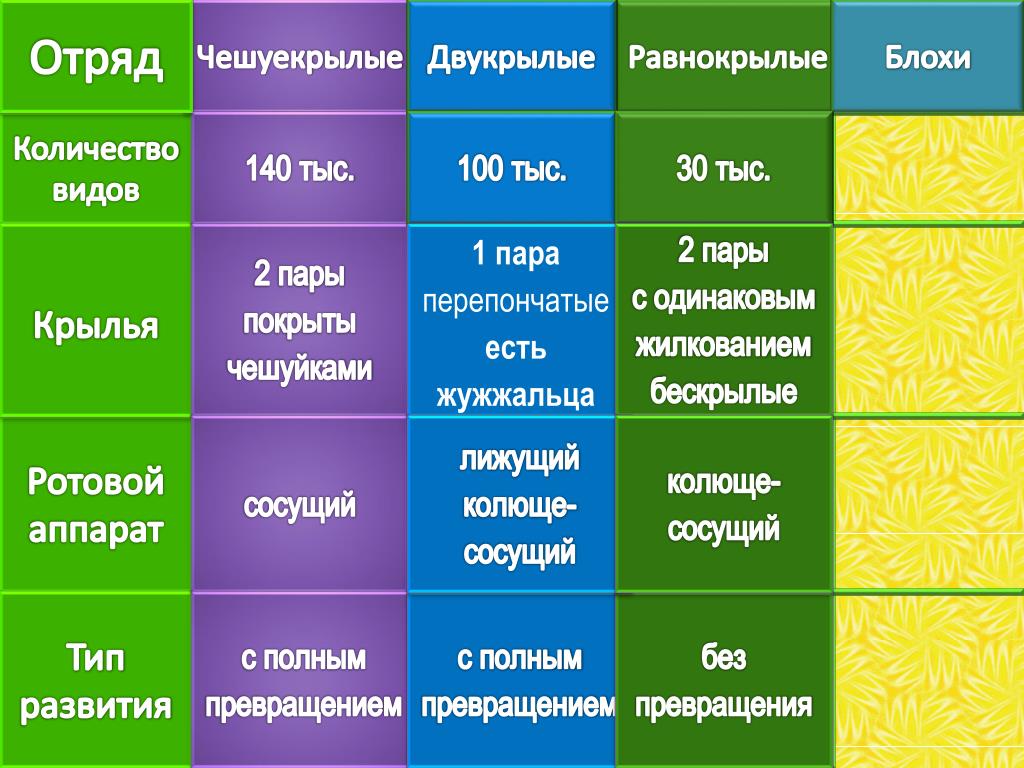 | Отряд | Чешуекрылые | Двукрылые | Равнокрылые | Блохи |
|---|---|---|---|---|
| Количество видов | 140 тыс. | 100 тыс. | 30 тыс. | |
| Крылья | 2 пары покрыты чешуйками | 1 пара перепончатые есть жужжальца | 2 пары с одинаковым жилкованием бескрылые | |
| Ротовой аппарат | сосущий | лижущий колюще-сосущий | колюще-сосущий | |
| Тип развития | с полным превращением | с полным превращением | без превращения | |